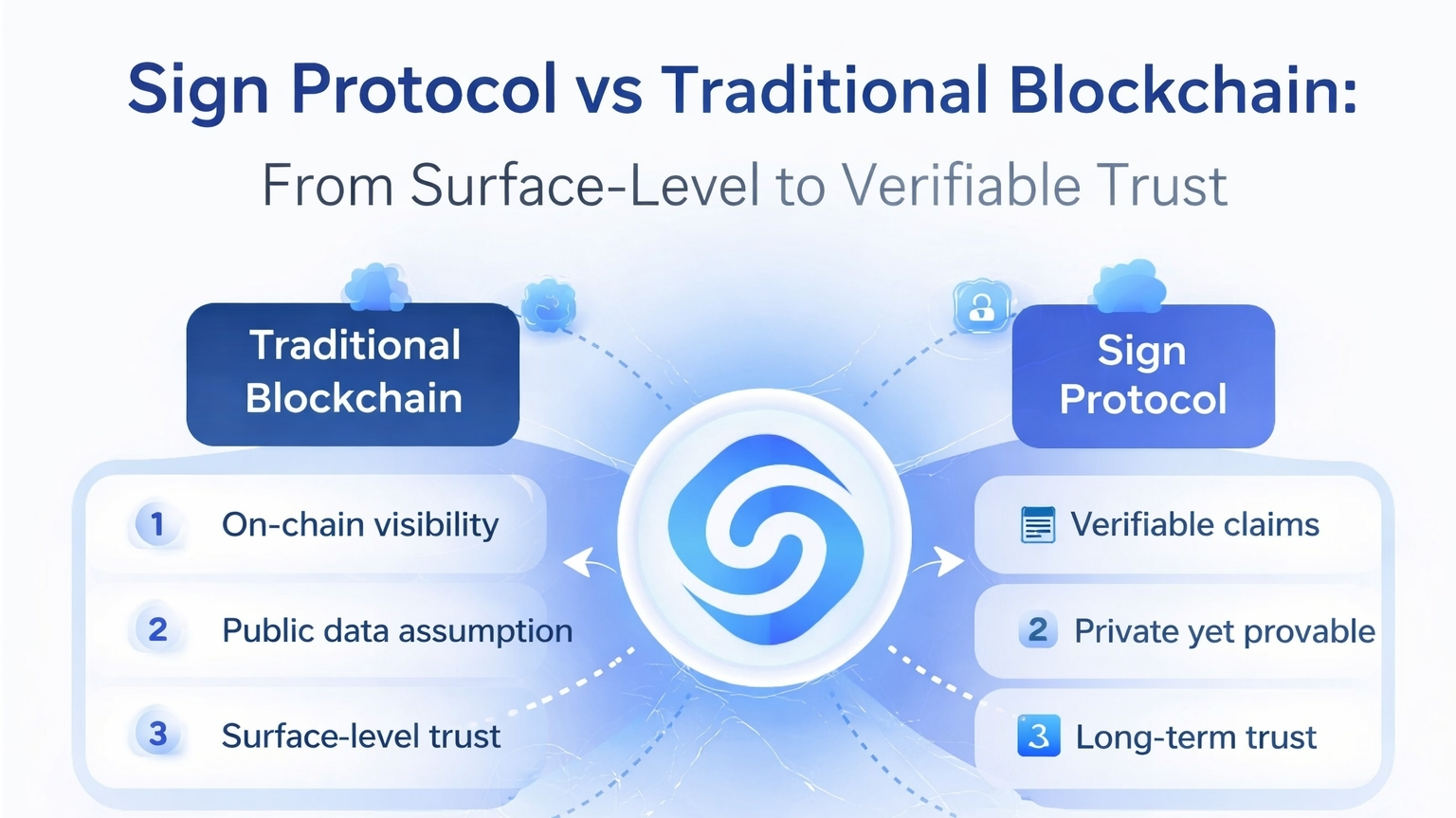 Sign Protocol vs Traditional Blockchain:
From Surface-Level to Verifiable Trust

Traditional Blockchain

1 On-chain visibility
2 Public data assumption
3 Surface-level trust

Sign Protocol

Verifiable claims
2 Private yet provable
3 Long-term trust